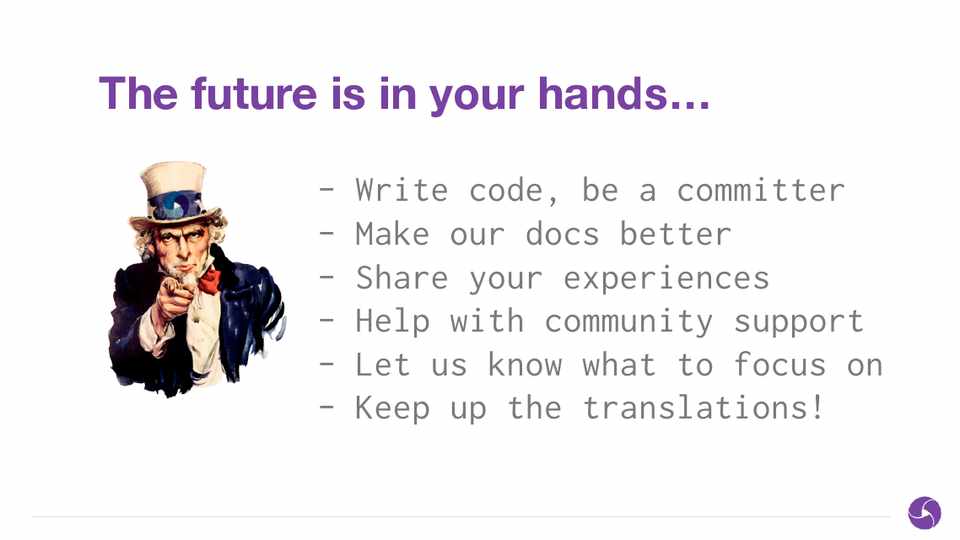 The future is in your hands…

- Write code, be a committer
- Make our docs better
- Share your experiences
- Help with community support
- Let us know what to focus on
- Keep up the translations!